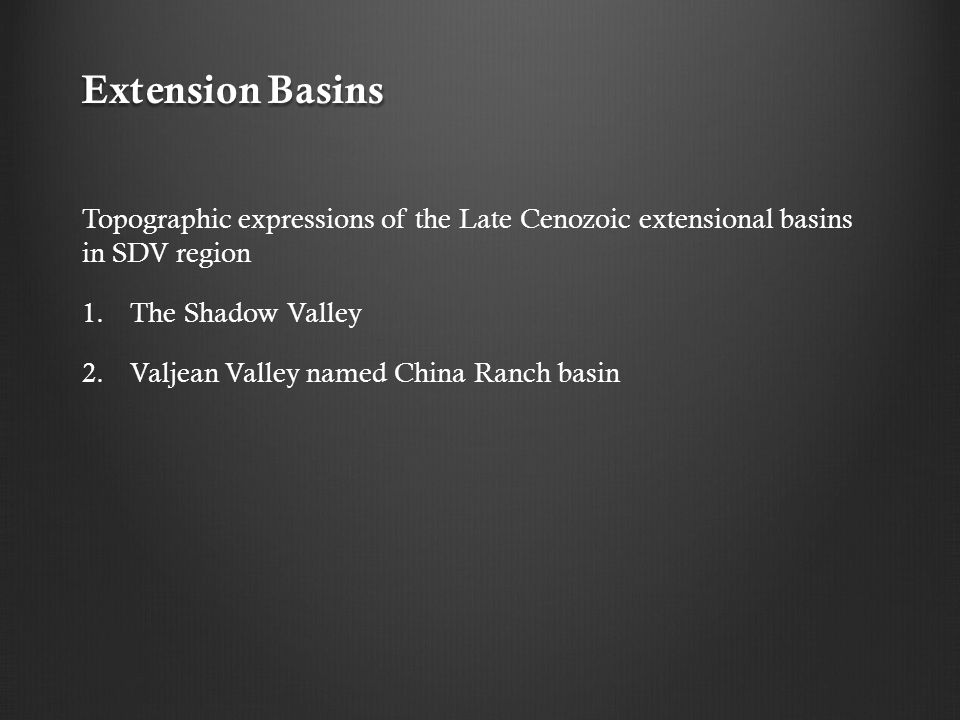 Extension Basins

Topographic expressions of the Late Cenozoic extensional basins in SDV region

1. The Shadow Valley

2. Valjean Valley named China Ranch basin